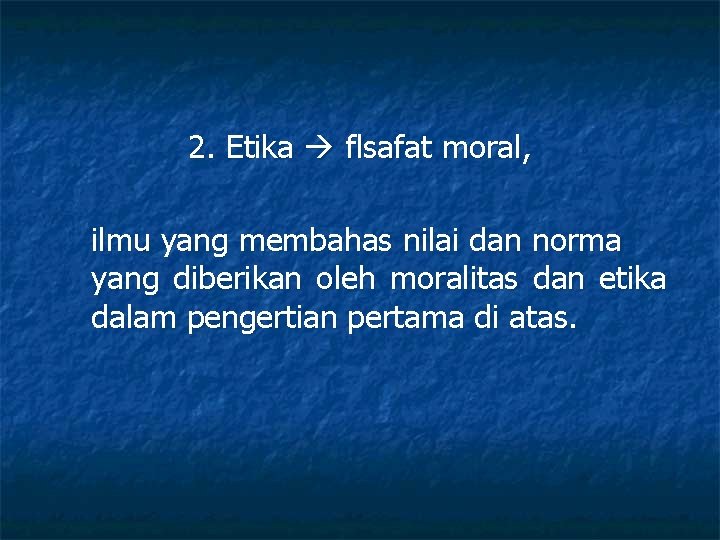 2. Etika → flsafat moral,

ilmu yang membahas nilai dan norma yang diberikan oleh moralitas dan etika dalam pengertian pertama di atas.